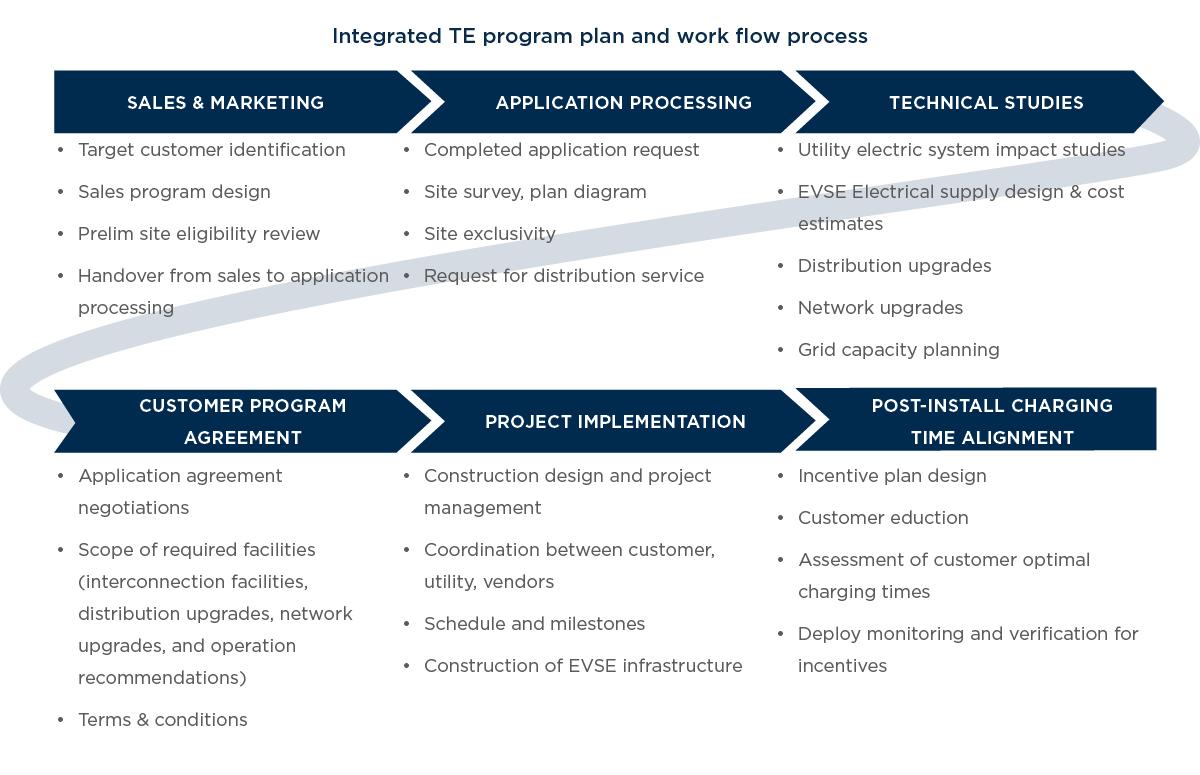 Integrated TE program plan and work flow process

SALES & MARKETING

• Target customer identification
• Sales program design
• Prelim site eligibility review
• Handover from sales to application processing

APPLICATION PROCESSING

• Completed application request
• Site survey, plan diagram
• Site exclusivity
• Request for distribution service

TECHNICAL STUDIES

• Utility electric system impact studies
• EVSE Electrical supply design & cost estimates
• Distribution upgrades
• Network upgrades
• Grid capacity planning

CUSTOMER PROGRAM AGREEMENT

• Application agreement negotiations
• Scope of required facilities (interconnection facilities, distribution upgrades, network upgrades, and operation recommendations)
• Terms & conditions

PROJECT IMPLEMENTATION

• Construction design and project management
• Coordination between customer, utility, vendors
• Schedule and milestones
• Construction of EVSE infrastructure

POST-INSTALL CHARGING TIME ALIGNMENT

• Incentive plan design
• Customer eduction
• Assessment of customer optimal charging times
• Deploy monitoring and verification for incentives